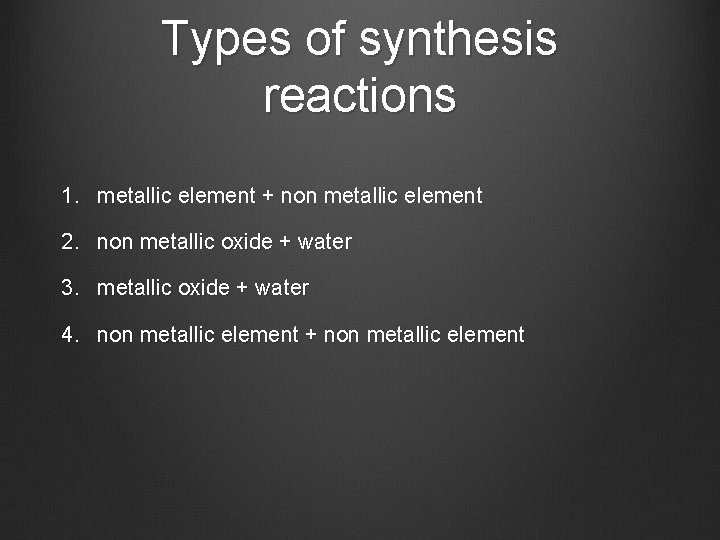 Types of synthesis reactions

1. metallic element + non metallic element
2. non metallic oxide + water
3. metallic oxide + water
4. non metallic element + non metallic element